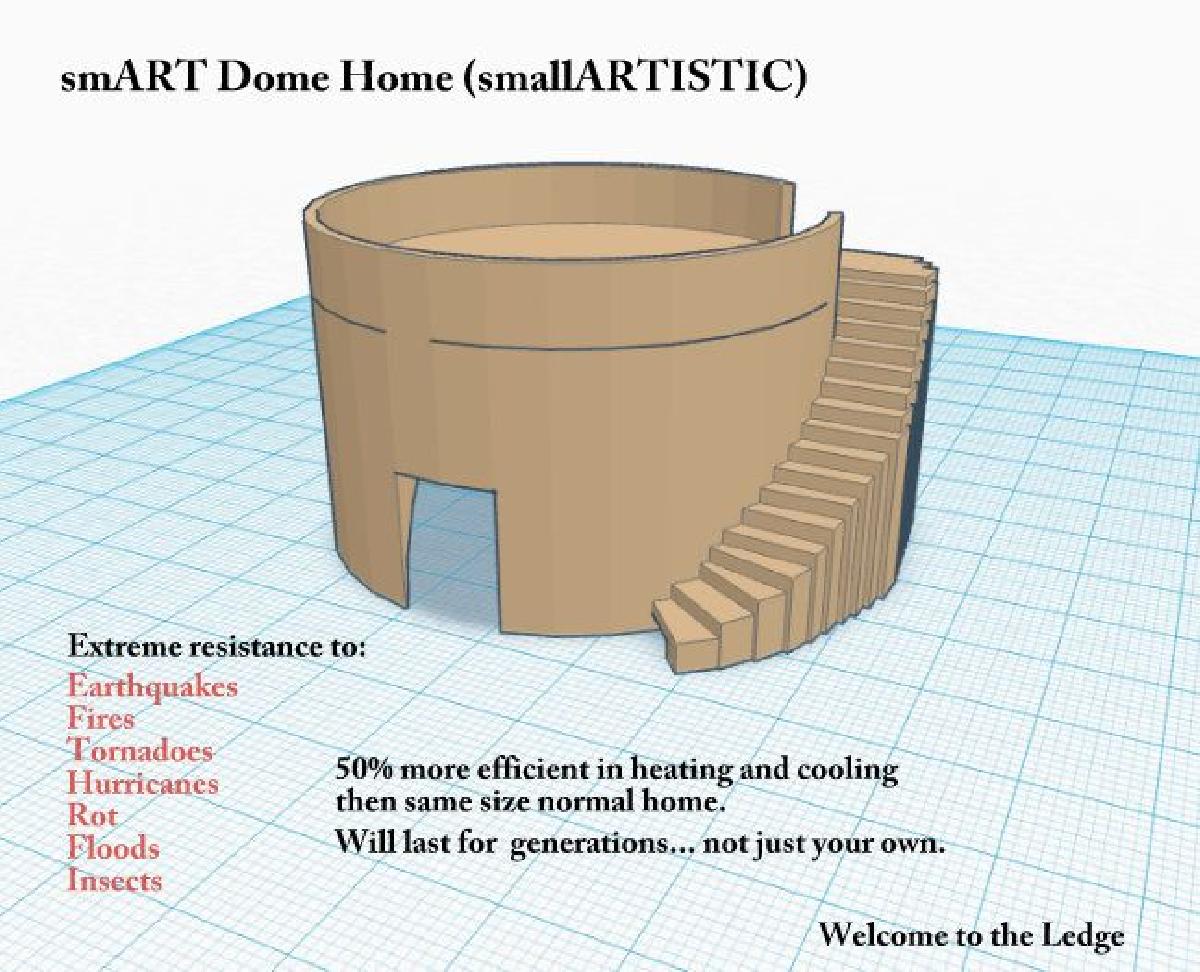 smART Dome Home (smallARTISTIC)

Extreme resistance to:
Earthquakes
Fires
Tornadoes
Hurricanes
Rot
Floods
Insects

50% more efficient in heating and cooling then same size normal home.

Will last for generations... not just your own.

Welcome to the Ledge